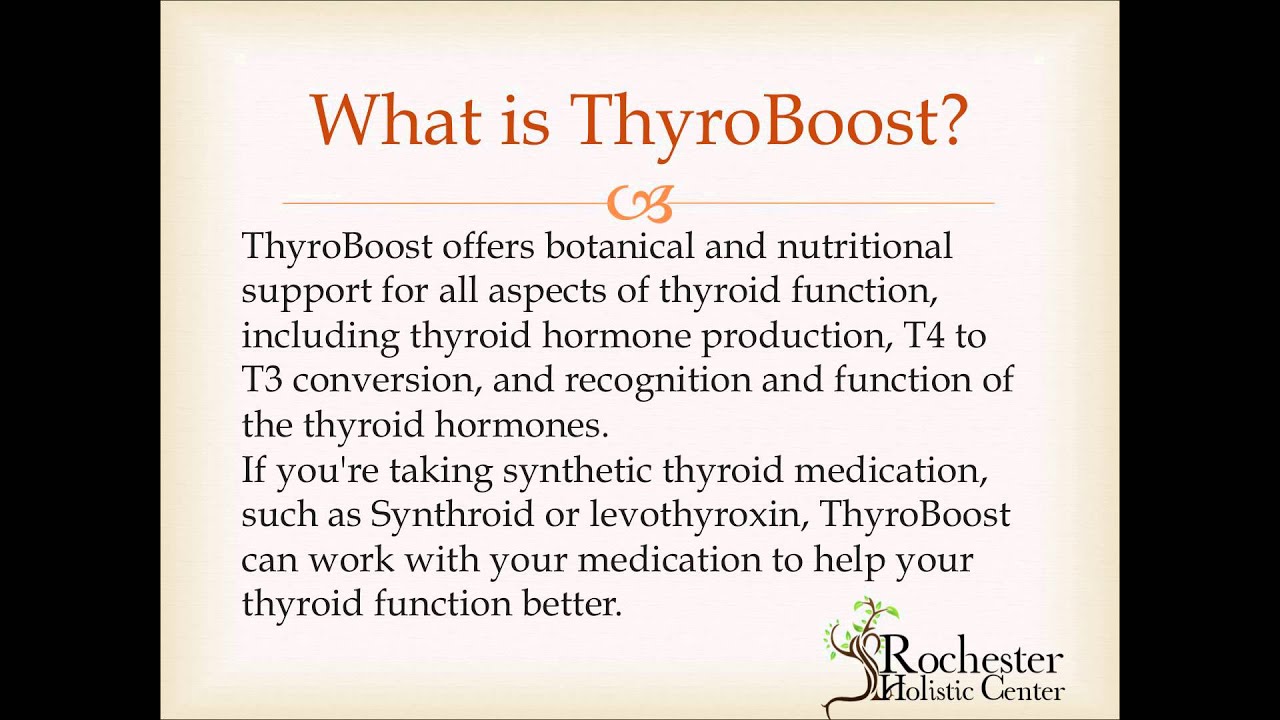 What is ThyroBoost?

ThyroBoost offers botanical and nutritional support for all aspects of thyroid function, including thyroid hormone production, T4 to T3 conversion, and recognition and function of the thyroid hormones.
If you're taking synthetic thyroid medication, such as Synthroid or levothyroxin, ThyroBoost can work with your medication to help your thyroid function better.

Rochester Holistic Center